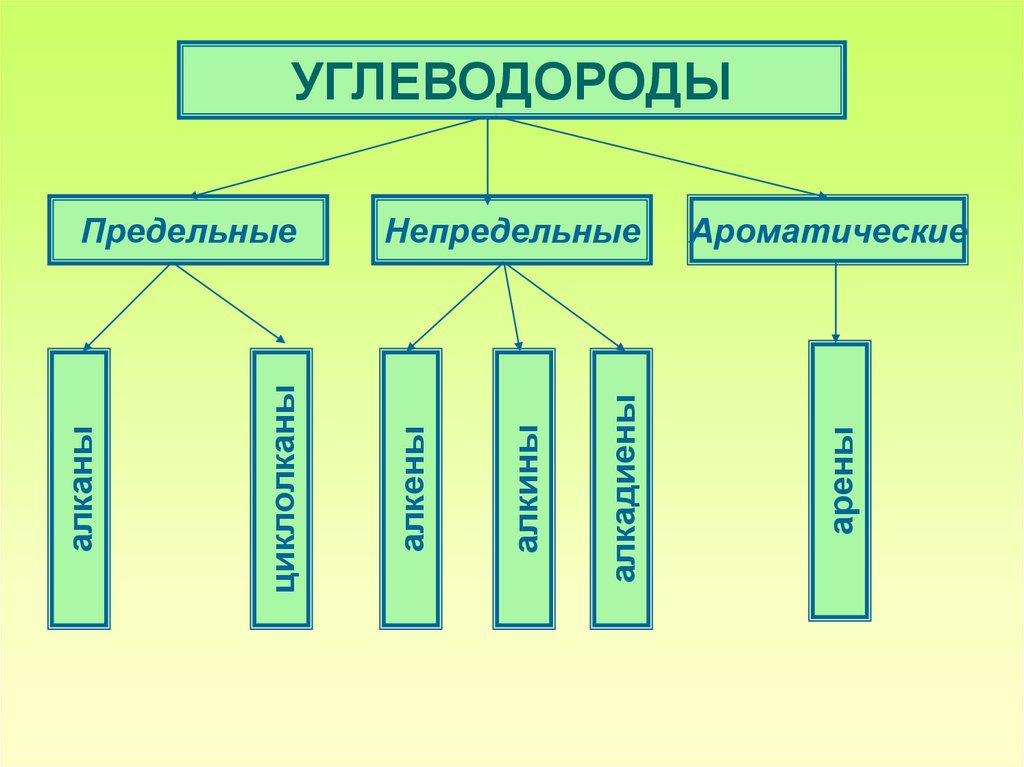 УГЛЕВОДОРОДЫ

Предельные

Непредельные

Ароматические

алканы

циклолканы

алкены

алкины

алкадиены

арены